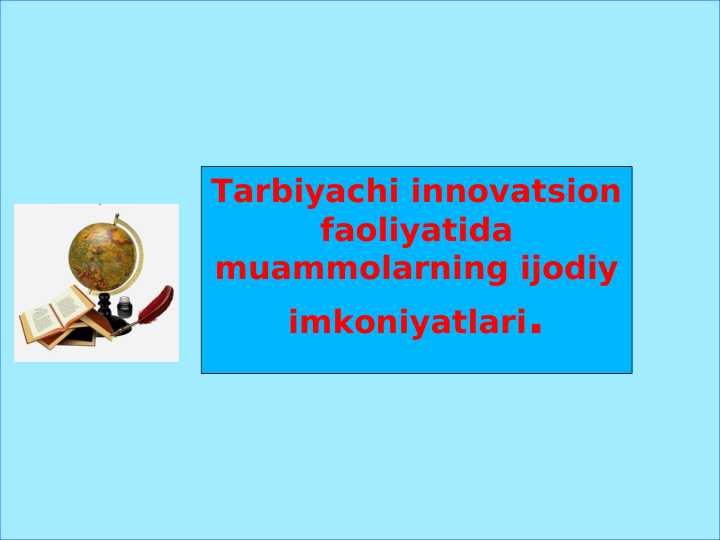 Tarbiyachi innovatsion faoliyatida muammolarning ijodiy imkoniyatlari.